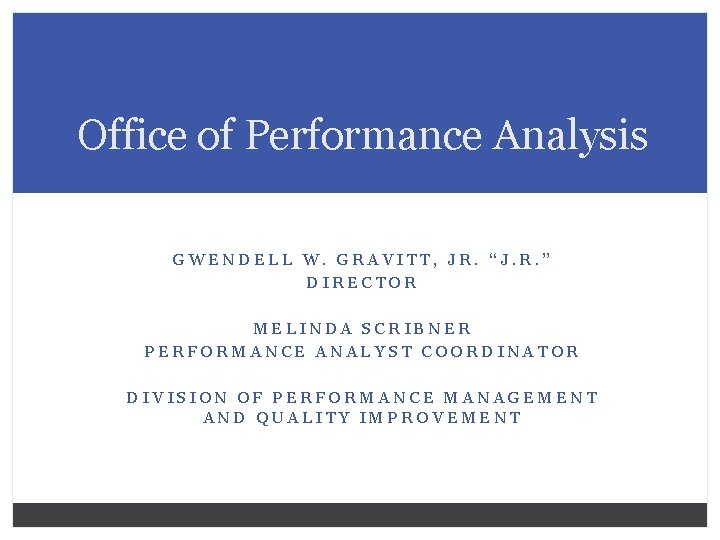 Office of Performance Analysis

GWENDELL W. GRAVITT, JR. “J.R.”
DIRECTOR

MELINDA SCRIBNER
PERFORMANCE ANALYST COORDINATOR

DIVISION OF PERFORMANCE MANAGEMENT AND QUALITY IMPROVEMENT